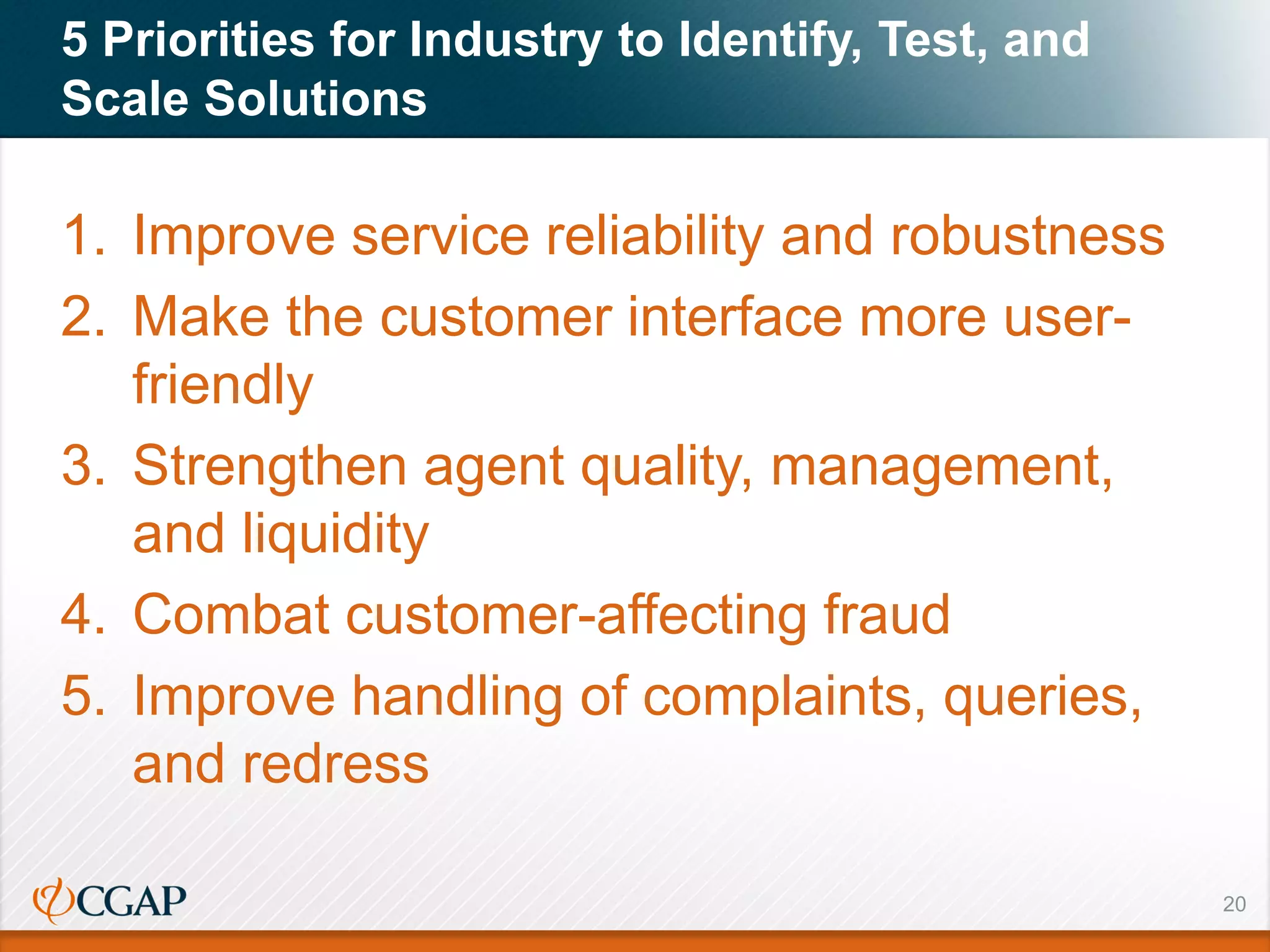 5 Priorities for Industry to Identify, Test, and Scale Solutions

1. Improve service reliability and robustness
2. Make the customer interface more user-friendly
3. Strengthen agent quality, management, and liquidity
4. Combat customer-affecting fraud
5. Improve handling of complaints, queries, and redress

CGAP

20